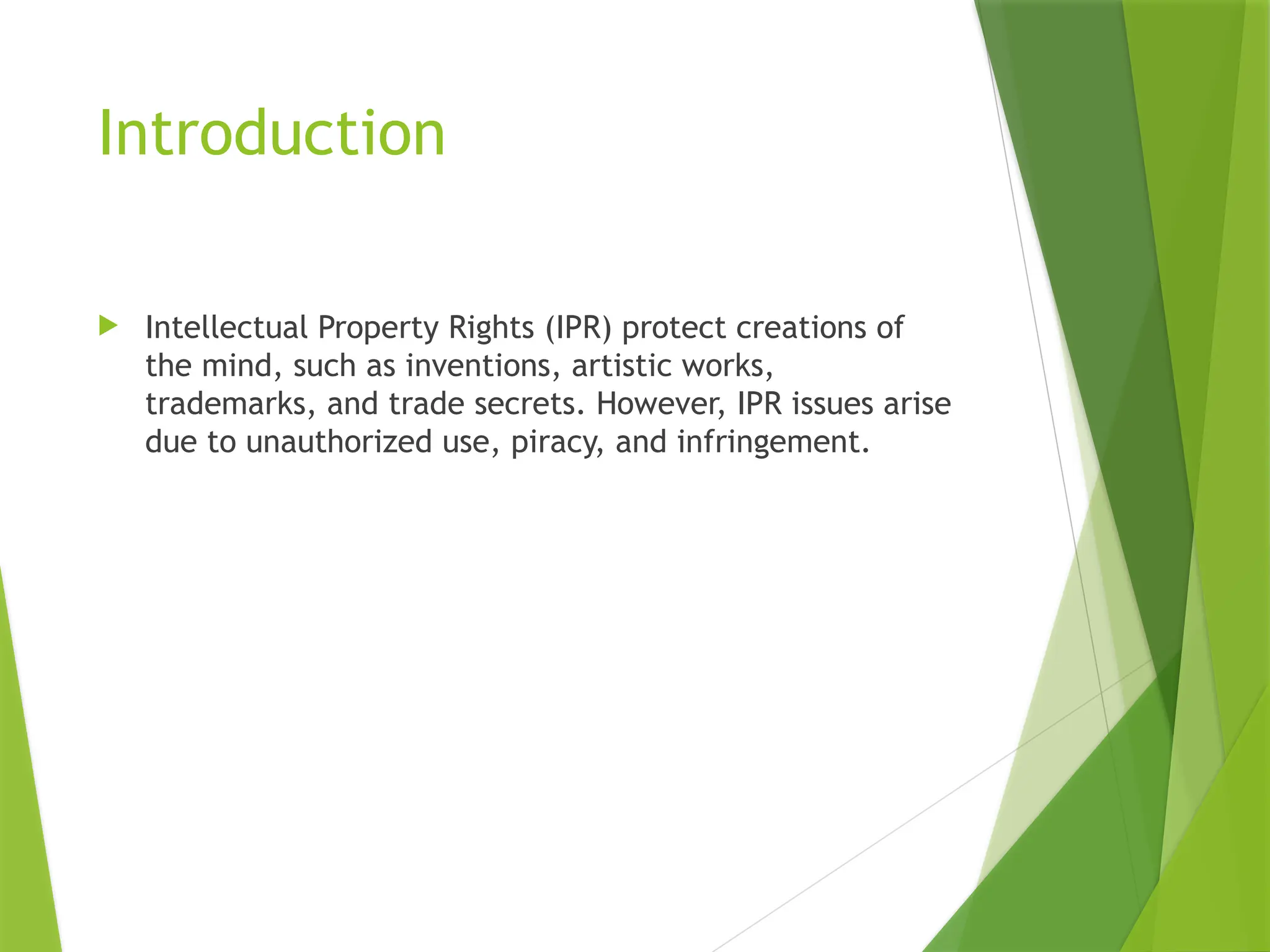 Introduction

Intellectual Property Rights (IPR) protect creations of the mind, such as inventions, artistic works, trademarks, and trade secrets. However, IPR issues arise due to unauthorized use, piracy, and infringement.